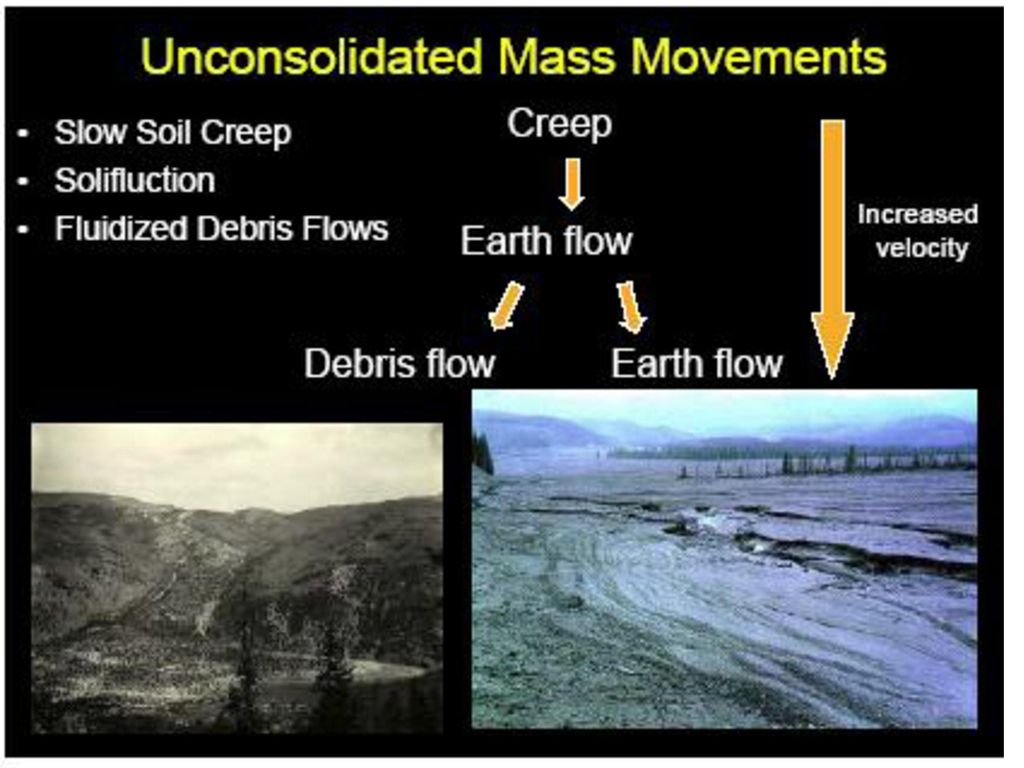 Unconsolidated Mass Movements

- Slow Soil Creep
- Solifluction
- Fluidized Debris Flows

Creep

Earth flow

Debris flow

Earth flow

Increased velocity